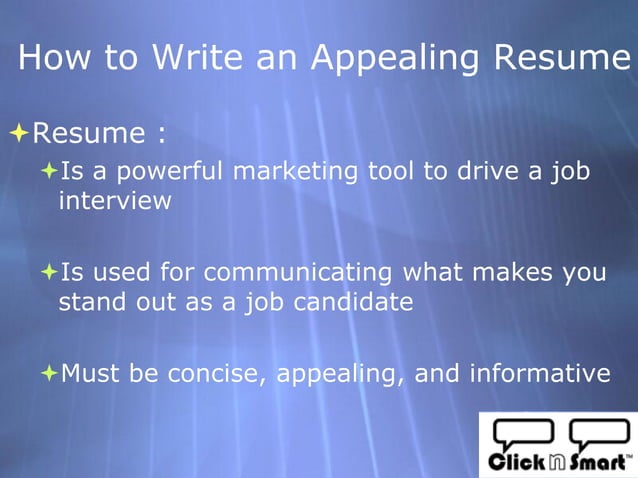 How to Write an Appealing Resume

Resume :

Is a powerful marketing tool to drive a job interview

Is used for communicating what makes you stand out as a job candidate

Must be concise, appealing, and informative

Click n Smart™